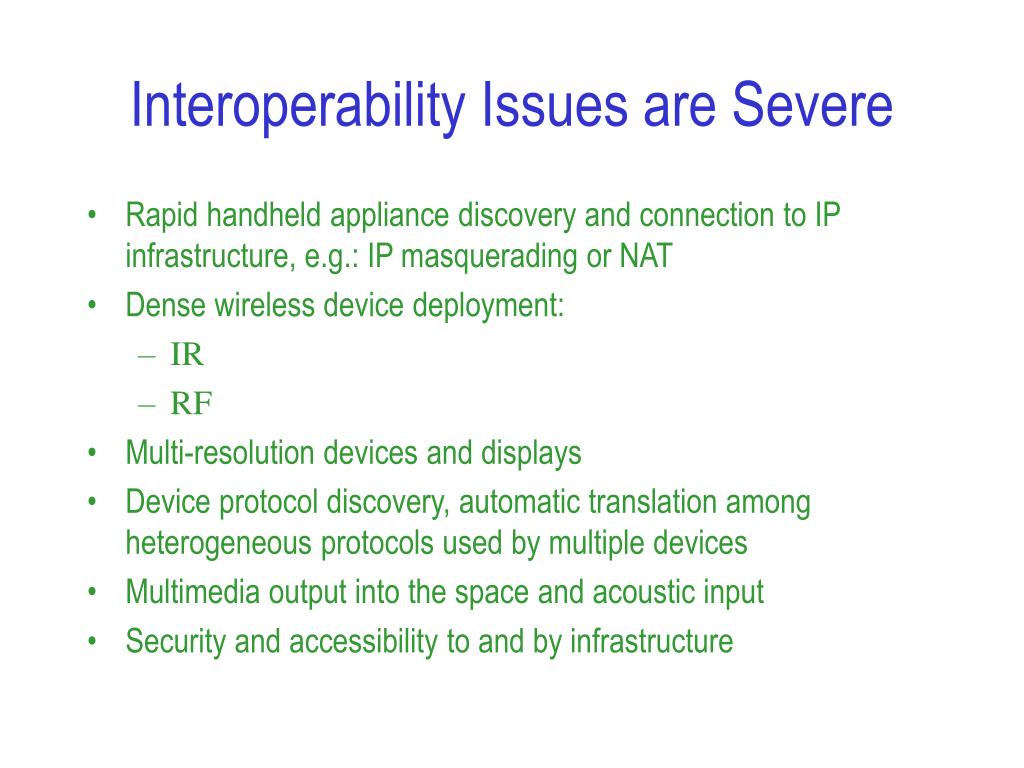 Interoperability Issues are Severe

• Rapid handheld appliance discovery and connection to IP infrastructure, e.g.: IP masquerading or NAT
• Dense wireless device deployment:
– IR
– RF
• Multi-resolution devices and displays
• Device protocol discovery, automatic translation among heterogeneous protocols used by multiple devices
• Multimedia output into the space and acoustic input
• Security and accessibility to and by infrastructure